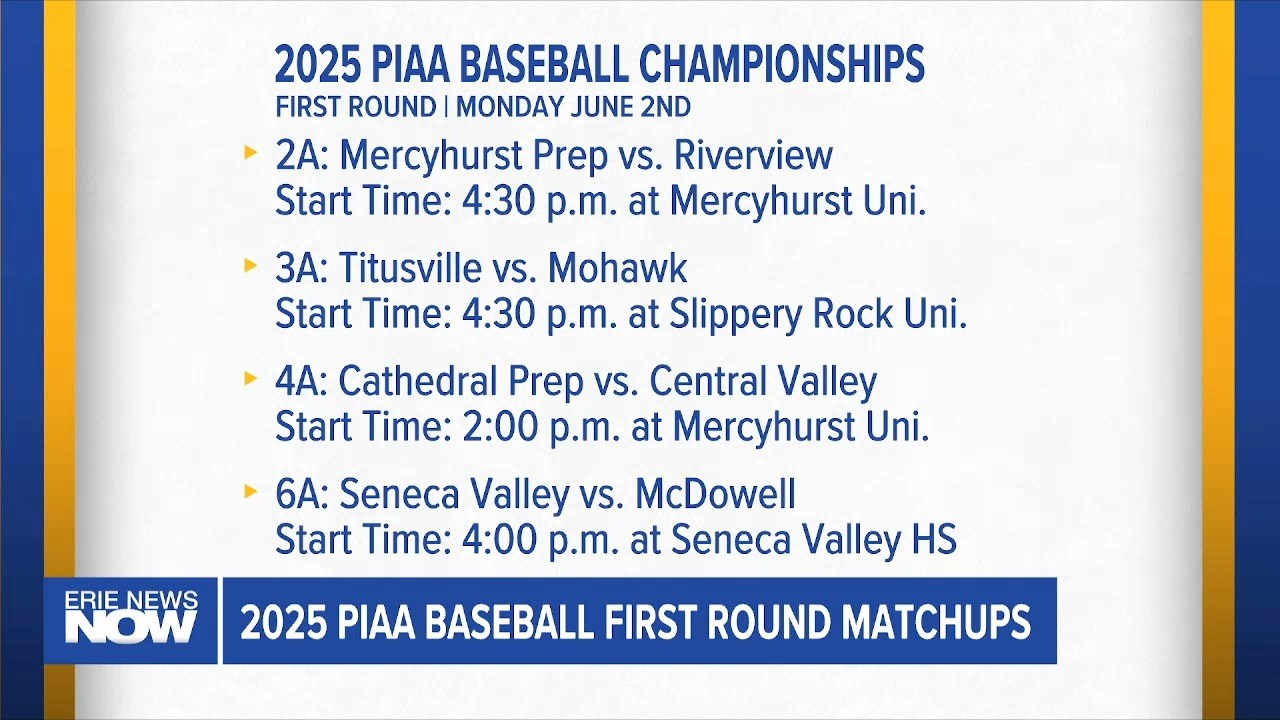 2025 PIAA BASEBALL CHAMPIONSHIPS
FIRST ROUND | MONDAY JUNE 2ND

2A: Mercyhurst Prep vs. Riverview
Start Time: 4:30 p.m. at Mercyhurst Uni.

3A: Titusville vs. Mohawk
Start Time: 4:30 p.m. at Slippery Rock Uni.

4A: Cathedral Prep vs. Central Valley
Start Time: 2:00 p.m. at Mercyhurst Uni.

6A: Seneca Valley vs. McDowell
Start Time: 4:00 p.m. at Seneca Valley HS

ERIE NEWS NOW

2025 PIAA BASEBALL FIRST ROUND MATCHUPS